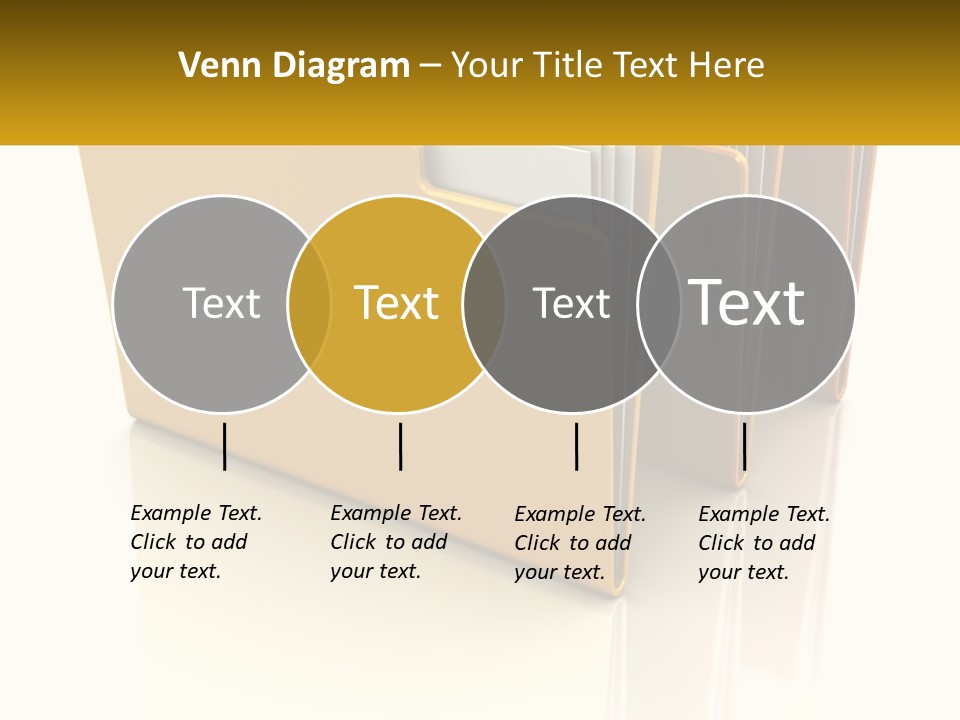 Venn Diagram – Your Title Text Here

Text

Text

Text

Text

Example Text. Click to add your text.

Example Text. Click to add your text.

Example Text. Click to add your text.

Example Text. Click to add your text.